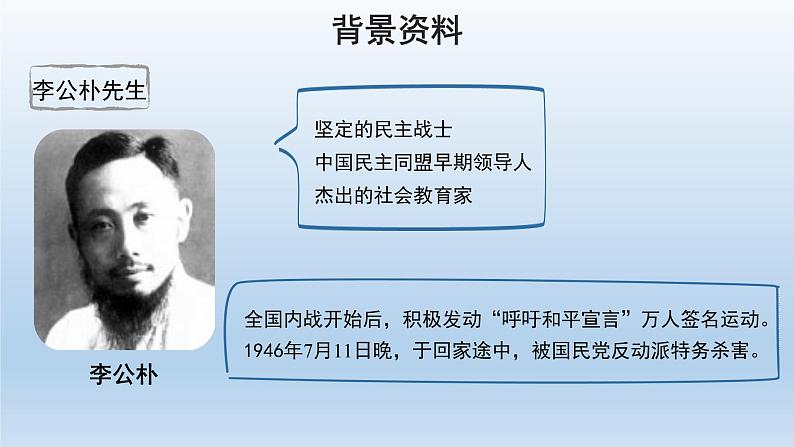 背景资料

李公朴先生

坚定的民主战士
中国民主同盟早期领导人
杰出的社会教育家

李公朴

全国内战开始后，积极发动“呼吁和平宣言”万人签名运动。
1946年7月11日晚，于回家途中，被国民党反动派特务杀害。